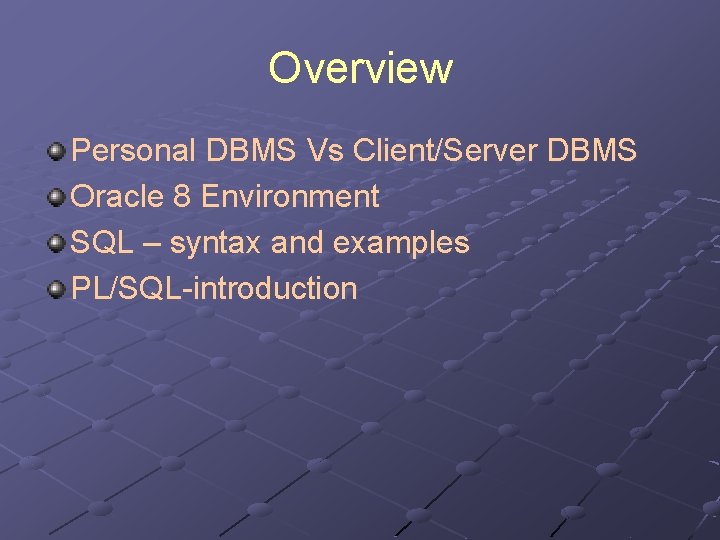 Overview

Personal DBMS Vs Client/Server DBMS
Oracle 8 Environment
SQL – syntax and examples
PL/SQL-introduction